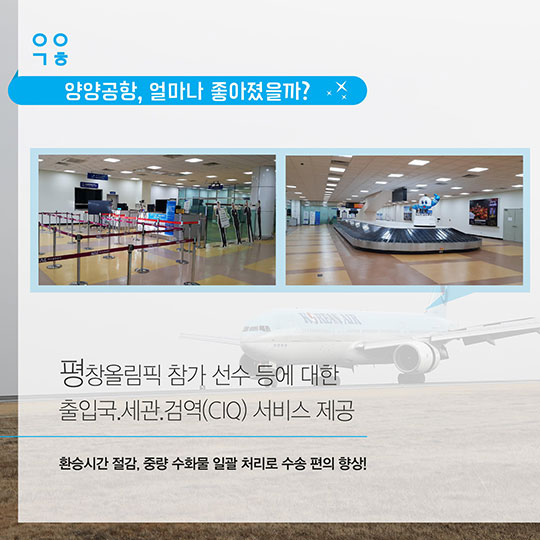 양양공항, 얼마나 좋아졌을까?

KOREAN AIR

평창올림픽 참가 선수 등에 대한 출입국.세관.검역(CIQ) 서비스 제공

환승시간 절감, 중량 수화물 일괄 처리로 수송 편의 향상!